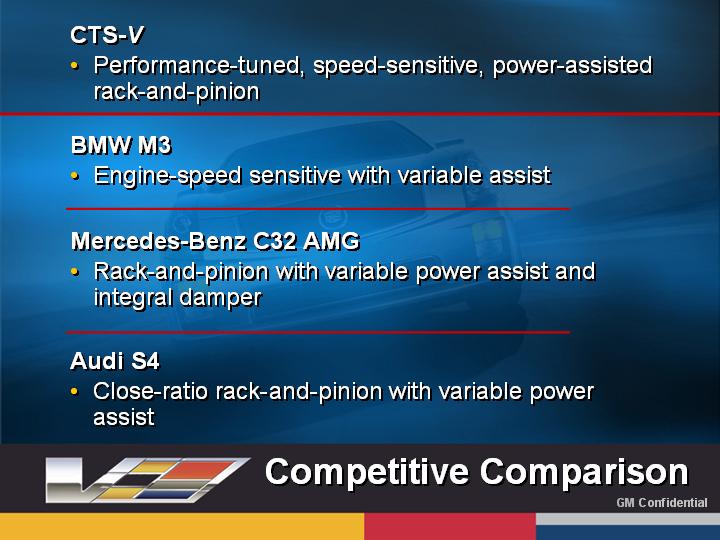 CTS-V
• Performance-tuned, speed-sensitive, power-assisted rack-and-pinion

BMW M3
• Engine-speed sensitive with variable assist

Mercedes-Benz C32 AMG
• Rack-and-pinion with variable power assist and integral damper

Audi S4
• Close-ratio rack-and-pinion with variable power assist

Competitive Comparison

GM Confidential